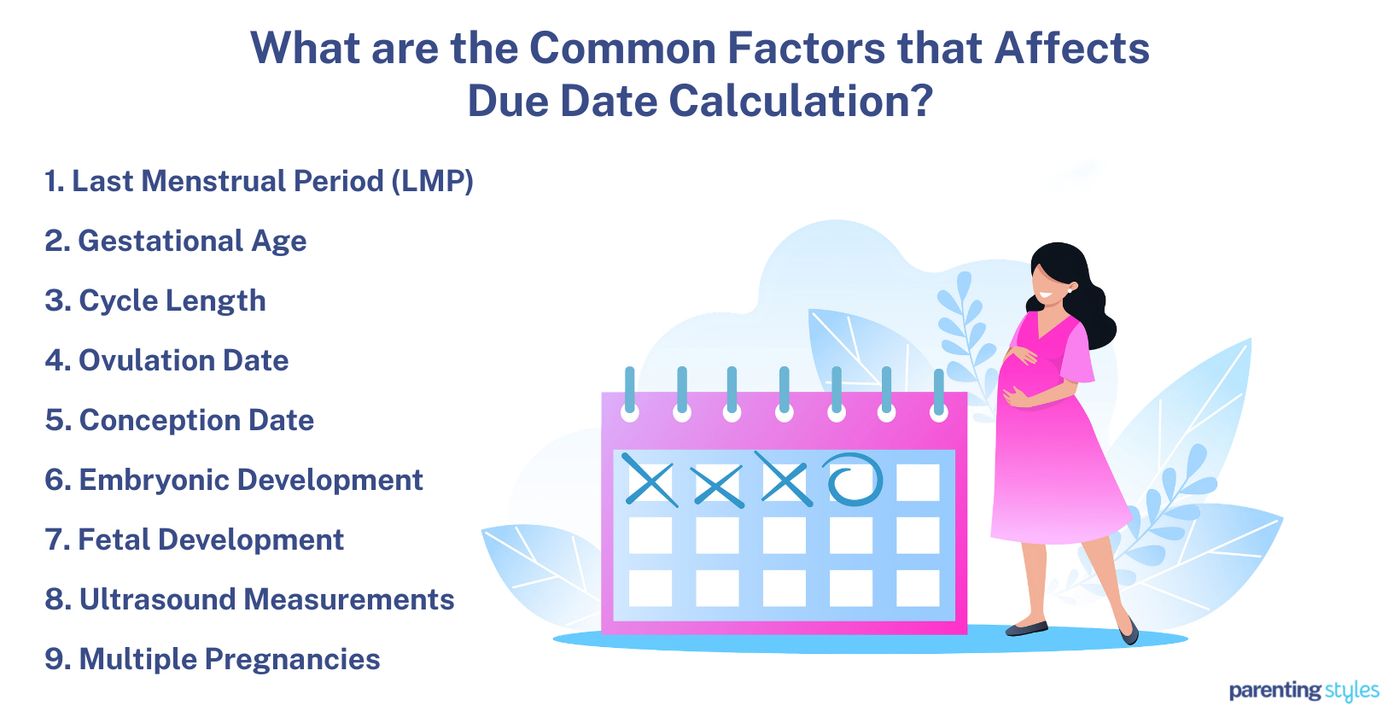 What are the Common Factors that Affects Due Date Calculation?

1. Last Menstrual Period (LMP)

2. Gestational Age

3. Cycle Length

4. Ovulation Date

5. Conception Date

6. Embryonic Development

7. Fetal Development

8. Ultrasound Measurements

9. Multiple Pregnancies

parenting styles